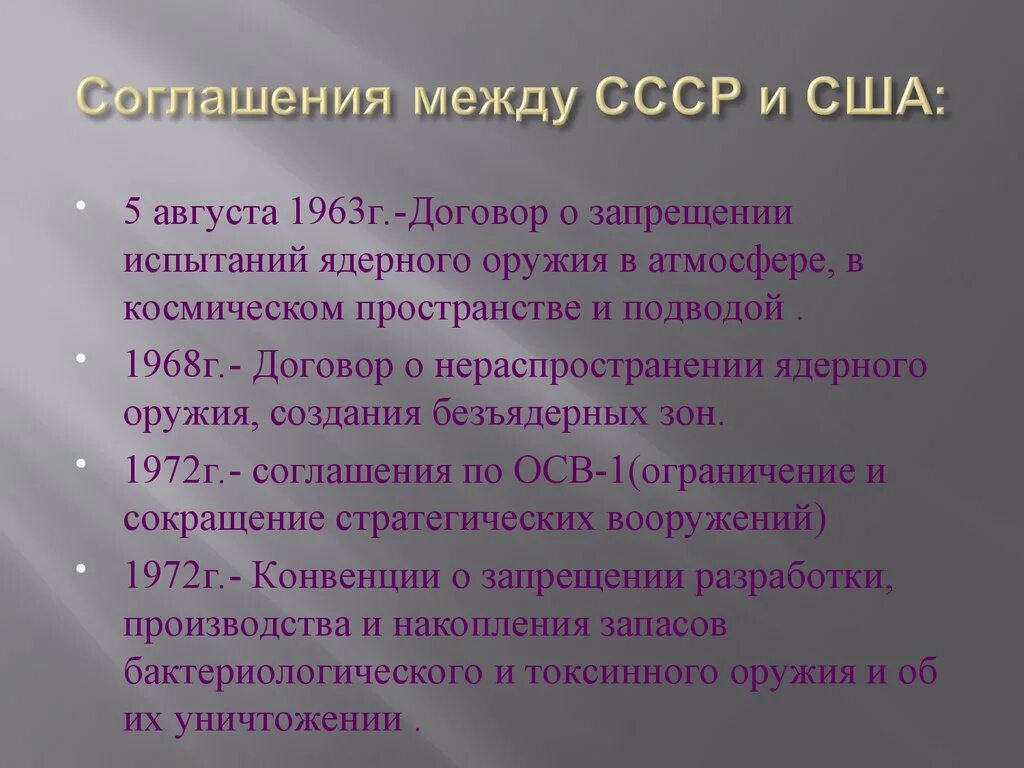 Соглашения между СССР и США:

• 5 августа 1963г.-Договор о запрещении испытаний ядерного оружия в атмосфере, в космическом пространстве и подводой .

• 1968г.- Договор о нераспространении ядерного оружия, создания безъядерных зон.

• 1972г.- соглашения по ОСВ-1(ограничение и сокращение стратегических вооружений)

• 1972г.- Конвенции о запрещении разработки, производства и накопления запасов бактериологического и токсинного оружия и об их уничтожении .